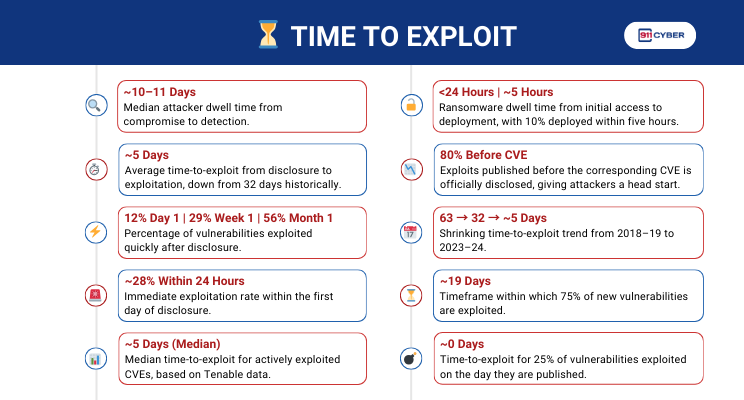 TIME TO EXPLOIT

911 CYBER

~10–11 Days
Median attacker dwell time from compromise to detection.

~5 Days
Average time-to-exploit from disclosure to exploitation, down from 32 days historically.

12% Day 1 | 29% Week 1 | 56% Month 1
Percentage of vulnerabilities exploited quickly after disclosure.

~28% Within 24 Hours
Immediate exploitation rate within the first day of disclosure.

~5 Days (Median)
Median time-to-exploit for actively exploited CVEs, based on Tenable data.

<24 Hours | ~5 Hours
Ransomware dwell time from initial access to deployment, with 10% deployed within five hours.

80% Before CVE
Exploits published before the corresponding CVE is officially disclosed, giving attackers a head start.

63 → 32 → ~5 Days
Shrinking time-to-exploit trend from 2018–19 to 2023–24.

~19 Days
Timeframe within which 75% of new vulnerabilities are exploited.

~0 Days
Time-to-exploit for 25% of vulnerabilities exploited on the day they are published.